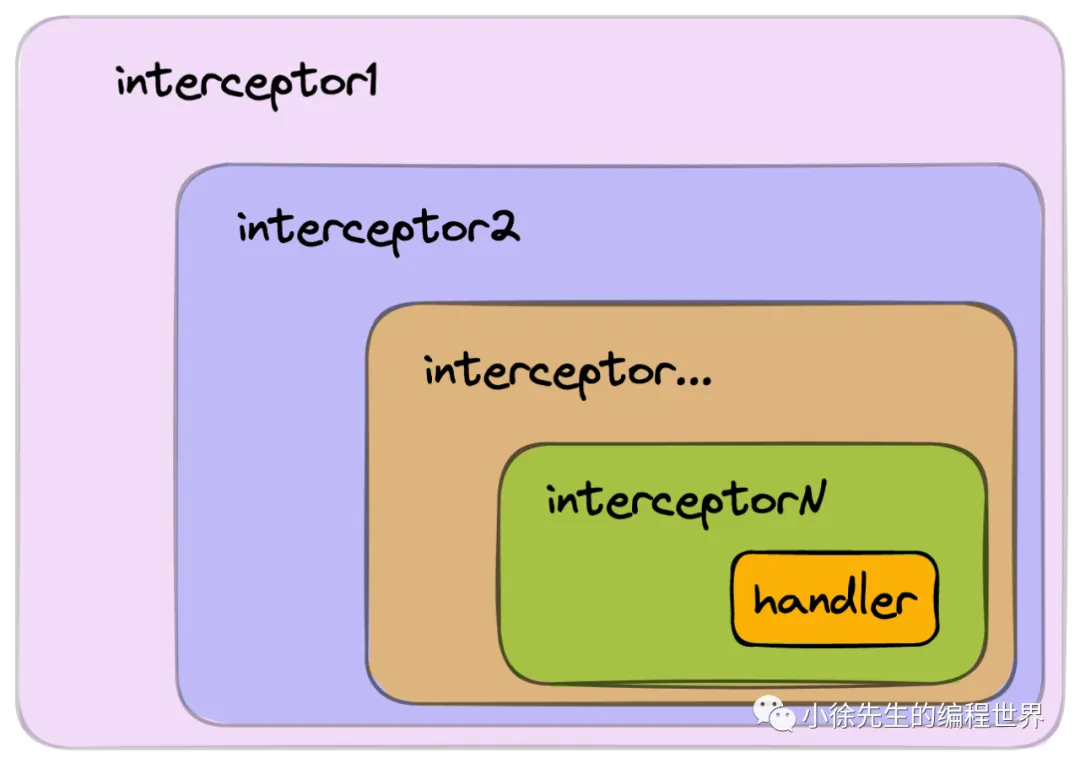 interceptor1

interceptor2

interceptor...

interceptorN

handler

小徐先生的编程世界